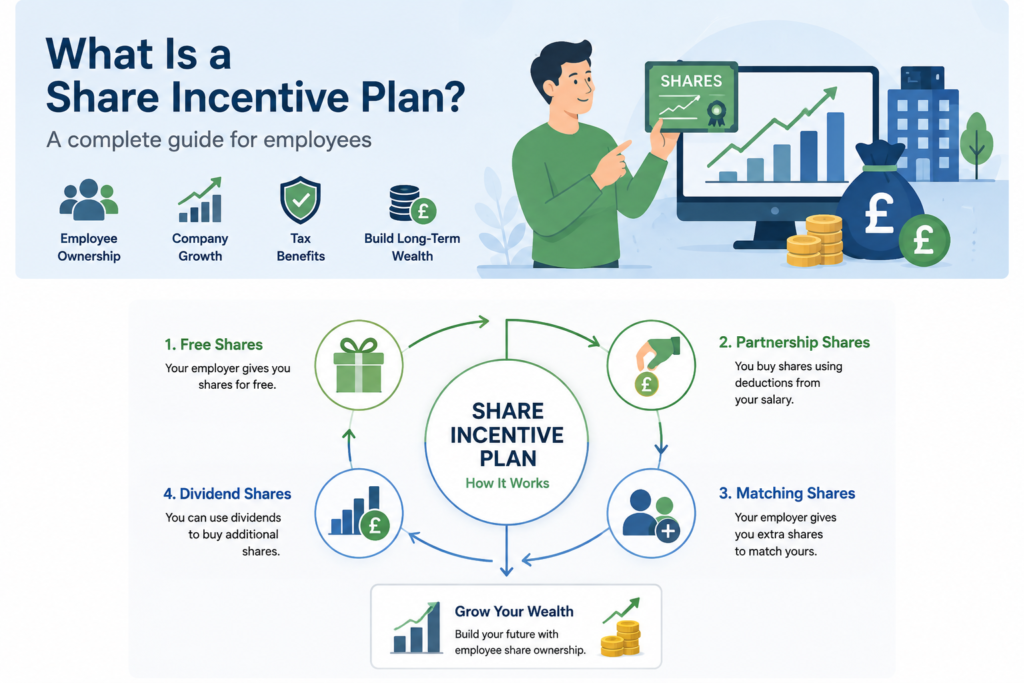 What Is a Share Incentive Plan?

A complete guide for employees

Employee Ownership

Company Growth

Tax Benefits

Build Long-Term Wealth

SHARES

£

£

1. Free Shares

Your employer gives you shares for free.

2. Partnership Shares

You buy shares using deductions from your salary.

SHARE INCENTIVE PLAN

How It Works

4. Dividend Shares

You can use dividends to buy additional shares.

3. Matching Shares

Your employer gives you extra shares to match yours.

Grow Your Wealth

Build your future with employee share ownership.